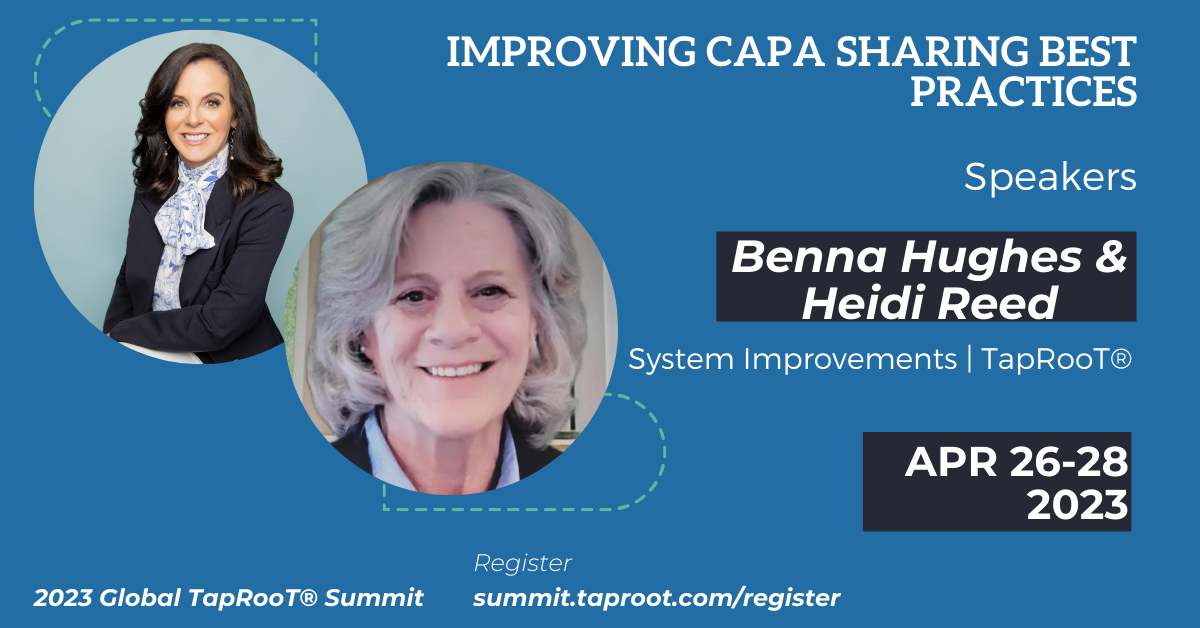 IMPROVING CAPA SHARING BEST PRACTICES

Speakers

Benna Hughes & Heidi Reed

System Improvements | TapRooT®

APR 26-28 2023

2023 Global TapRooT® Summit

Register
summit.taproot.com/register